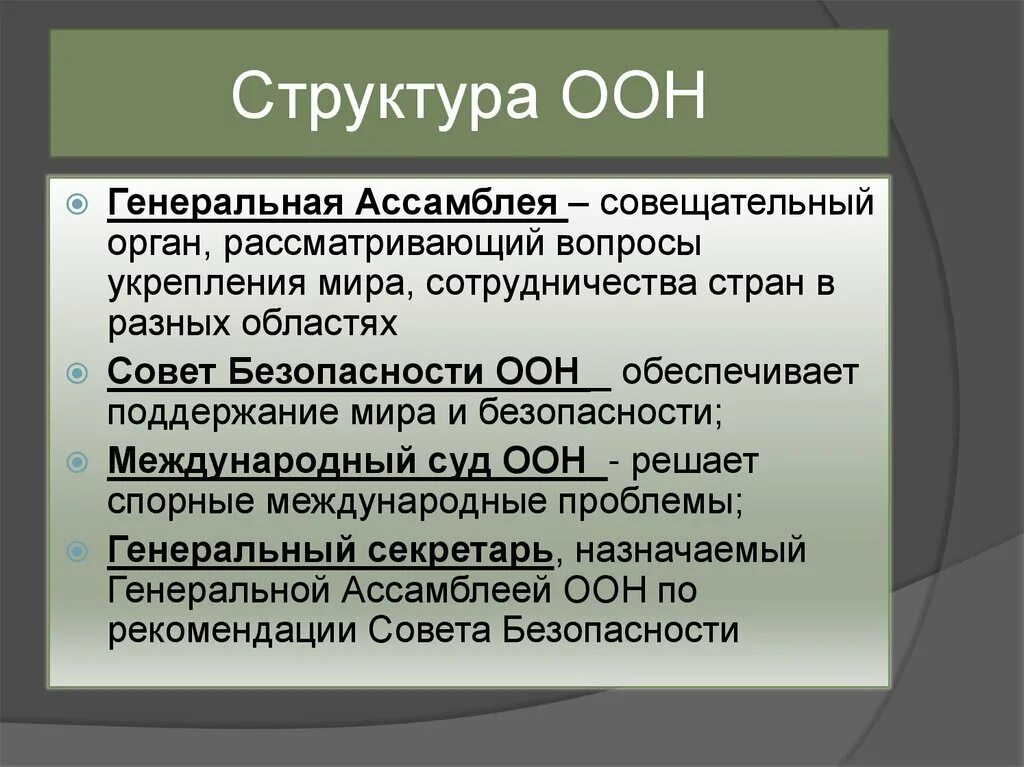 Структура ООН

Генеральная Ассамблея – совещательный орган, рассматривающий вопросы укрепления мира, сотрудничества стран в разных областях

Совет Безопасности ООН обеспечивает поддержание мира и безопасности;

Международный суд ООН - решает спорные международные проблемы;

Генеральный секретарь, назначаемый Генеральной Ассамблеей ООН по рекомендации Совета Безопасности